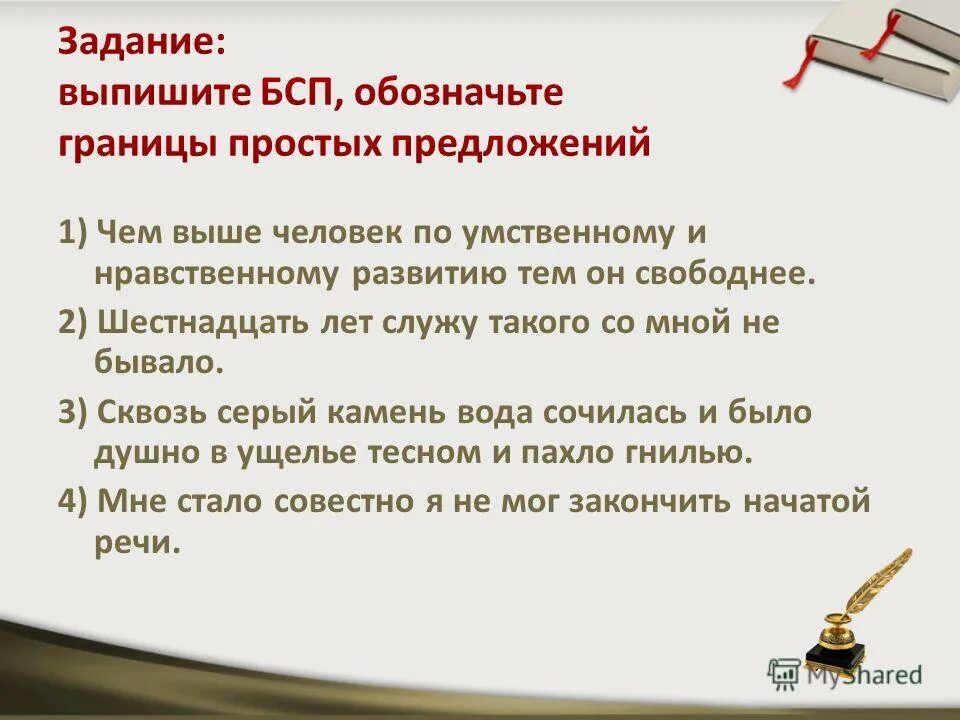 Задание:
выпишите БСП, обозначьте границы простых предложений

1) Чем выше человек по умственному и нравственному развитию тем он свободнее.

2) Шестнадцать лет служу такого со мной не бывало.

3) Сквозь серый камень вода сочилась и было душно в ущелье тесном и пахло гнилью.

4) Мне стало совестно я не мог закончить начатой речи.

MyShared